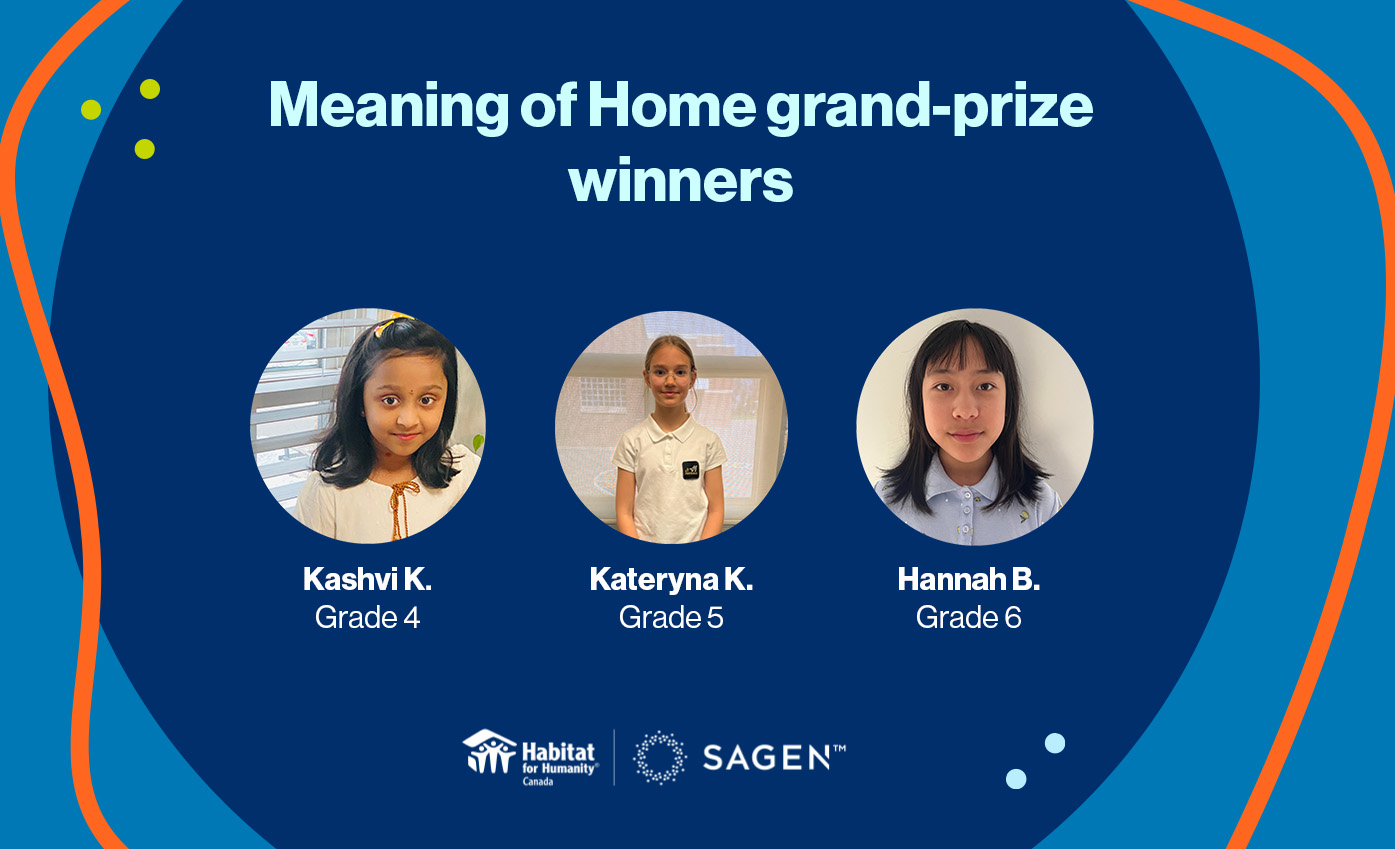 Meaning of Home grand-prize winners

Kashvi K.
Grade 4

Kateryna K.
Grade 5

Hannah B.
Grade 6

Habitat for Humanity® Canada

SAGEN™